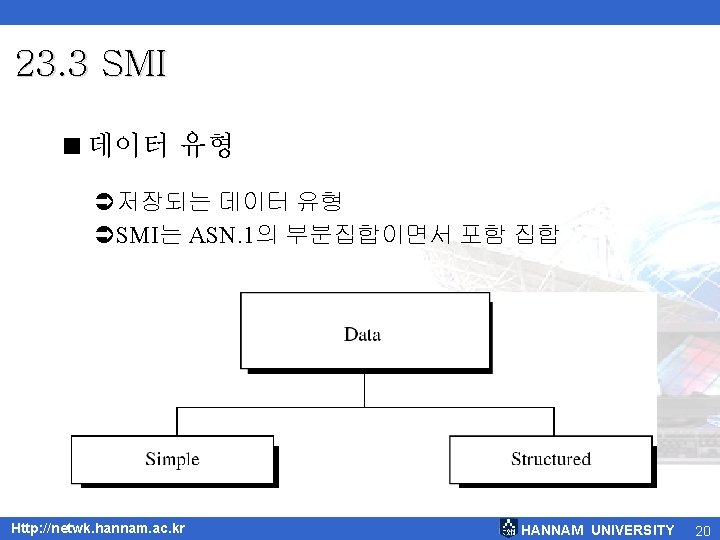 23.3 SMI

■ 데이터 유형

➲ 저장되는 데이터 유형

➲ SMI는 ASN.1의 부분집합이면서 포함 집합

Data

Simple

Structured

Http://netwk.hannam.ac.kr

HANNAM UNIVERSITY 20